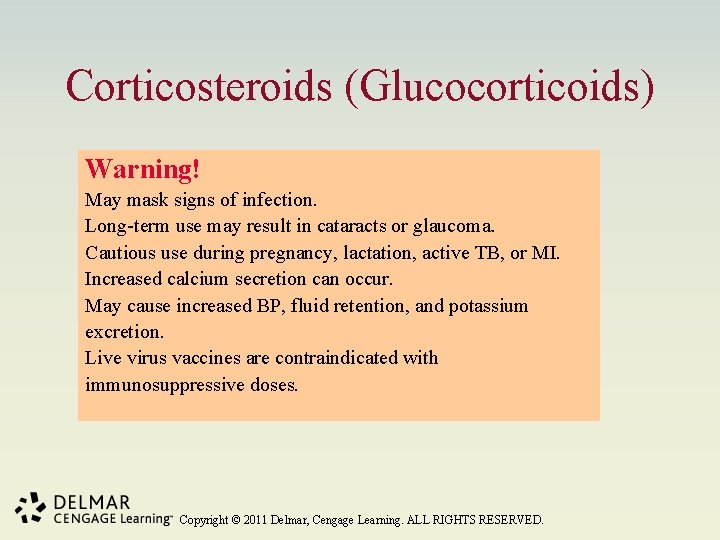 Corticosteroids (Glucocorticoids)

Warning!
May mask signs of infection.
Long-term use may result in cataracts or glaucoma.
Cautious use during pregnancy, lactation, active TB, or MI.
Increased calcium secretion can occur.
May cause increased BP, fluid retention, and potassium excretion.
Live virus vaccines are contraindicated with immunosuppressive doses.

DELMAR
CENGAGE Learning™ Copyright © 2011 Delmar, Cengage Learning. ALL RIGHTS RESERVED.